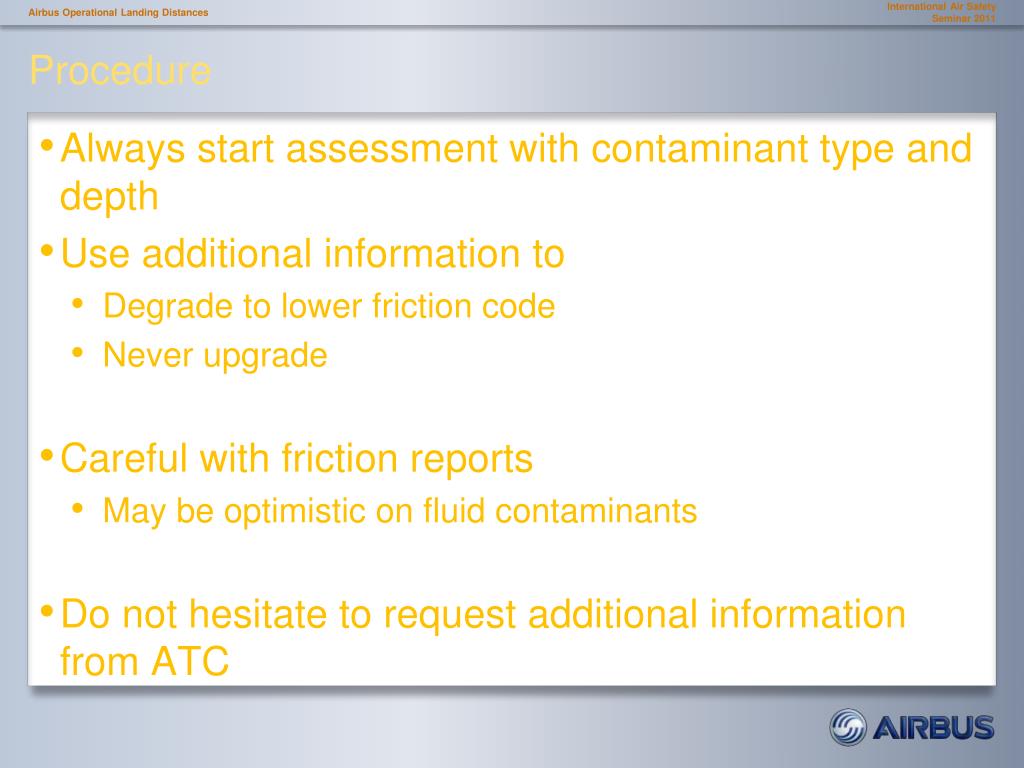 Airbus Operational Landing Distances

International Air Safety Seminar 2011

Procedure

• Always start assessment with contaminant type and depth
• Use additional information to
  • Degrade to lower friction code
  • Never upgrade

• Careful with friction reports
  • May be optimistic on fluid contaminants

• Do not hesitate to request additional information from ATC

AIRBUS